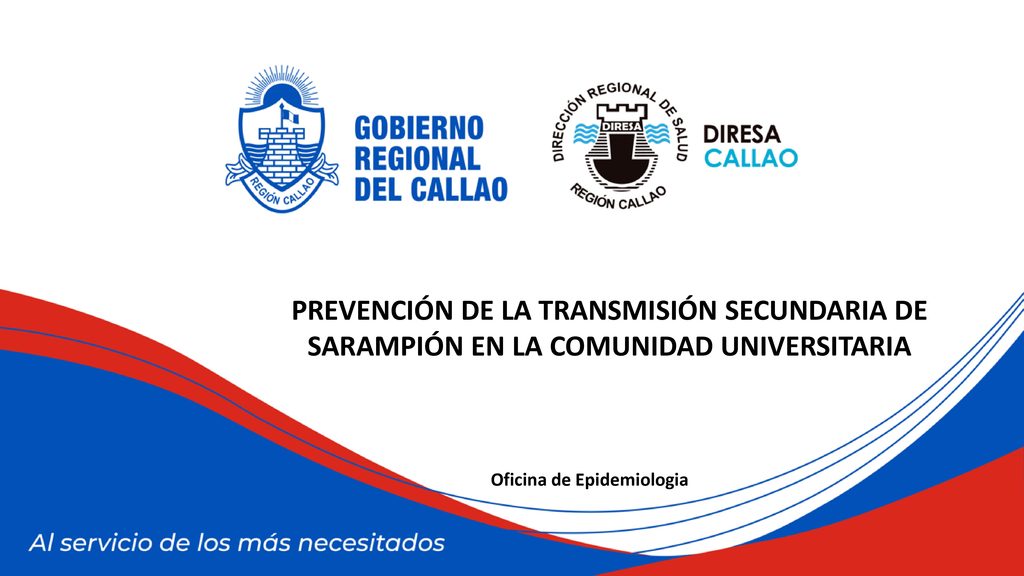 REGIÓN CALLAO

GOBIERNO REGIONAL DEL CALLAO

DIRECCIÓN REGIONAL DE SALUD
DIRESA
REGIÓN CALLAO

DIRESA CALLAO

PREVENCIÓN DE LA TRANSMISIÓN SECUNDARIA DE SARAMPIÓN EN LA COMUNIDAD UNIVERSITARIA

Oficina de Epidemiologia

Al servicio de los más necesitados